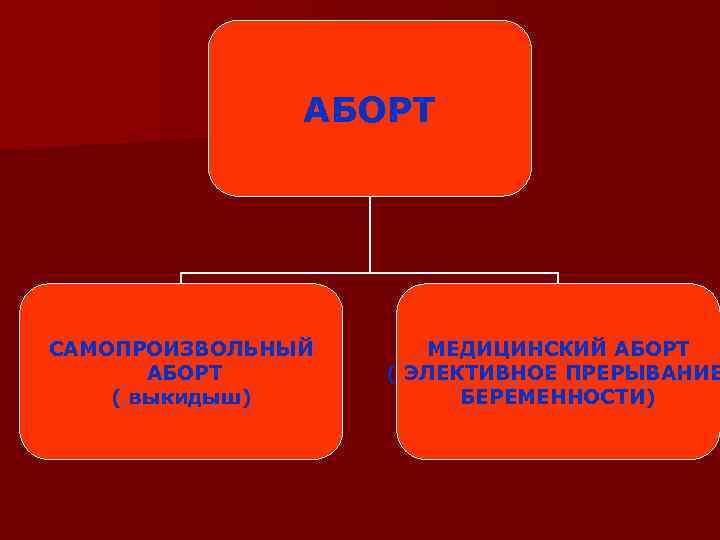 АБОРТ

САМОПРОИЗВОЛЬНЫЙ АБОРТ ( выкидыш)

МЕДИЦИНСКИЙ АБОРТ ( ЭЛЕКТИВНОЕ ПРЕРЫВАНИЕ БЕРЕМЕННОСТИ)